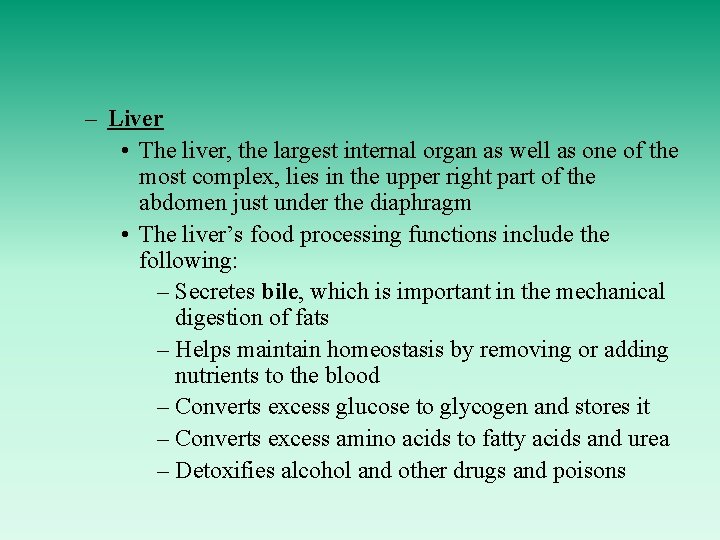 – Liver
• The liver, the largest internal organ as well as one of the most complex, lies in the upper right part of the abdomen just under the diaphragm
• The liver’s food processing functions include the following:
– Secretes bile, which is important in the mechanical digestion of fats
– Helps maintain homeostasis by removing or adding nutrients to the blood
– Converts excess glucose to glycogen and stores it
– Converts excess amino acids to fatty acids and urea
– Detoxifies alcohol and other drugs and poisons